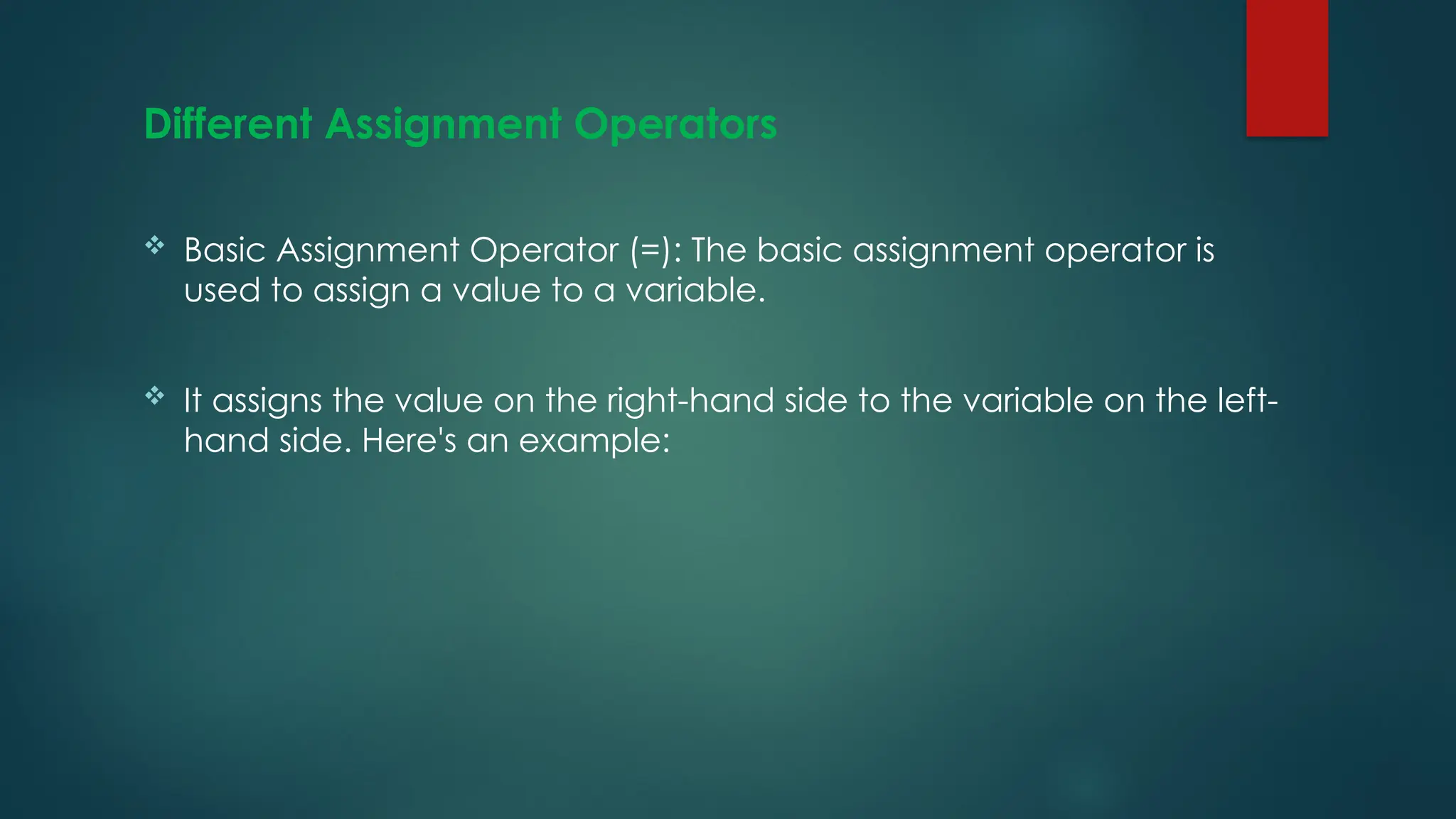 Different Assignment Operators

❖ Basic Assignment Operator (=): The basic assignment operator is used to assign a value to a variable.

❖ It assigns the value on the right-hand side to the variable on the left-hand side. Here's an example: